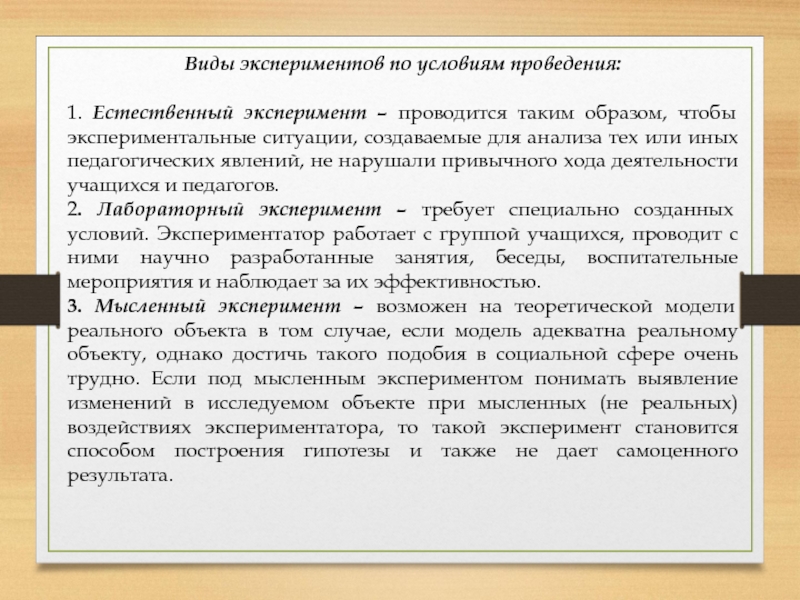 Виды экспериментов по условиям проведения:

1. Естественный эксперимент – проводится таким образом, чтобы экспериментальные ситуации, создаваемые для анализа тех или иных педагогических явлений, не нарушали привычного хода деятельности учащихся и педагогов.
2. Лабораторный эксперимент – требует специально созданных условий. Экспериментатор работает с группой учащихся, проводит с ними научно разработанные занятия, беседы, воспитательные мероприятия и наблюдает за их эффективностью.
3. Мысленный эксперимент – возможен на теоретической модели реального объекта в том случае, если модель адекватна реальному объекту, однако достичь такого подобия в социальной сфере очень трудно. Если под мысленным экспериментом понимать выявление изменений в исследуемом объекте при мысленных (не реальных) воздействиях экспериментатора, то такой эксперимент становится способом построения гипотезы и также не дает самоценного результата.